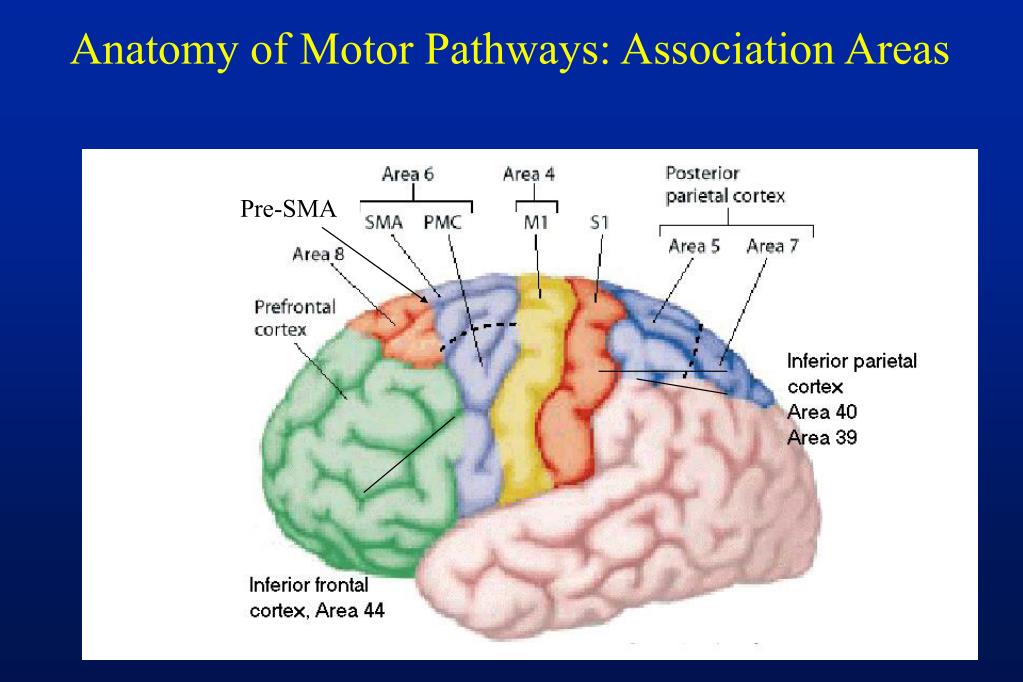 Anatomy of Motor Pathways: Association Areas

Area 6
Area 4
Posterior parietal cortex
Pre-SMA
SMA
PMC
M1
S1
Area 5
Area 7
Area 8
Prefrontal cortex
Inferior parietal cortex
Area 40
Area 39
Inferior frontal cortex, Area 44